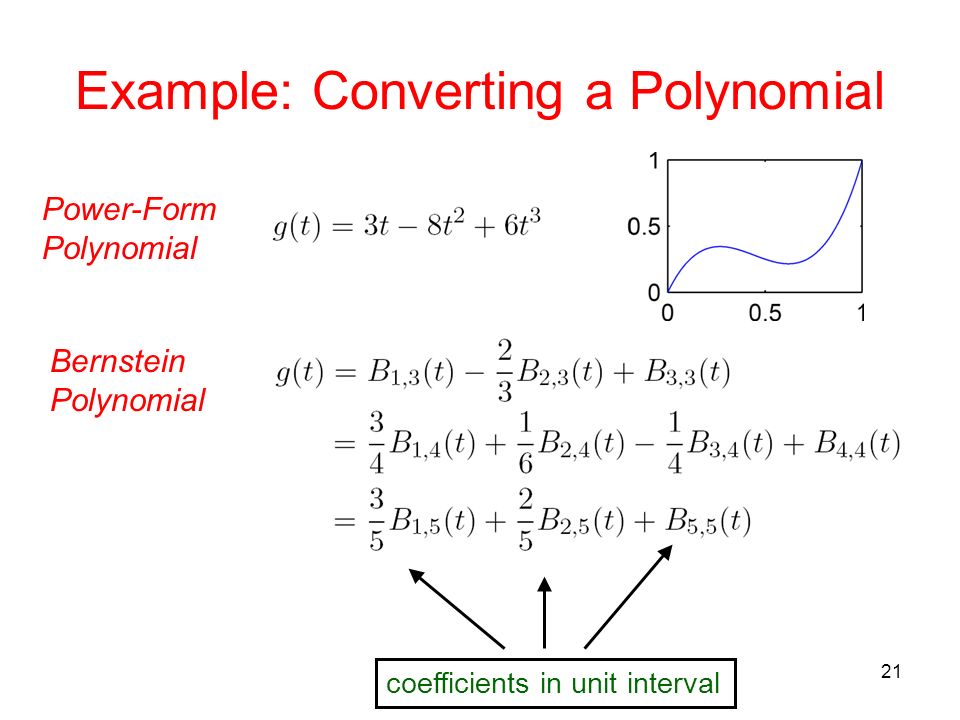 Example: Converting a Polynomial

Power-Form Polynomial

$g(t) = 3t - 8t^2 + 6t^3$

1
0.5
0
0
0.5
1

Bernstein Polynomial

$g(t) = B_{1,3}(t) - \frac{2}{3}B_{2,3}(t) + B_{3,3}(t)$
$= \frac{3}{4}B_{1,4}(t) + \frac{1}{6}B_{2,4}(t) - \frac{1}{4}B_{3,4}(t) + B_{4,4}(t)$
$= \frac{3}{5}B_{1,5}(t) + \frac{2}{5}B_{2,5}(t) + B_{5,5}(t)$

coefficients in unit interval

21